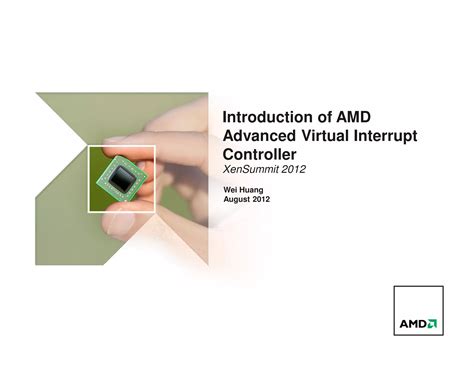 Introduction of AMD Advanced Virtual Interrupt Controller

XenSummit 2012

Wei Huang
August 2012

AMD